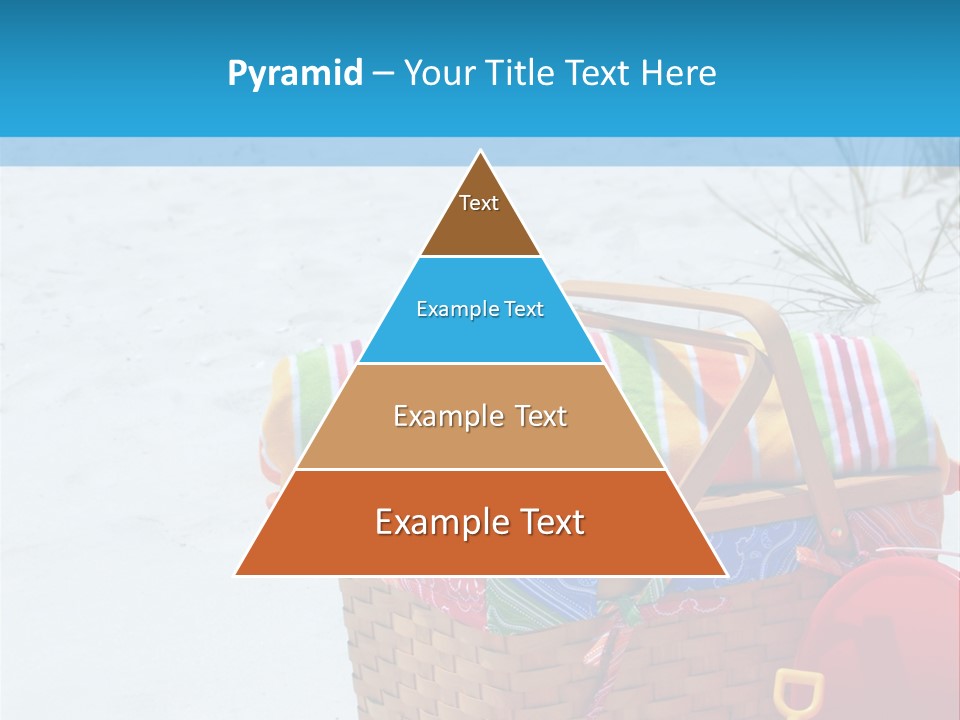 Pyramid – Your Title Text Here

Text

Example Text

Example Text

Example Text